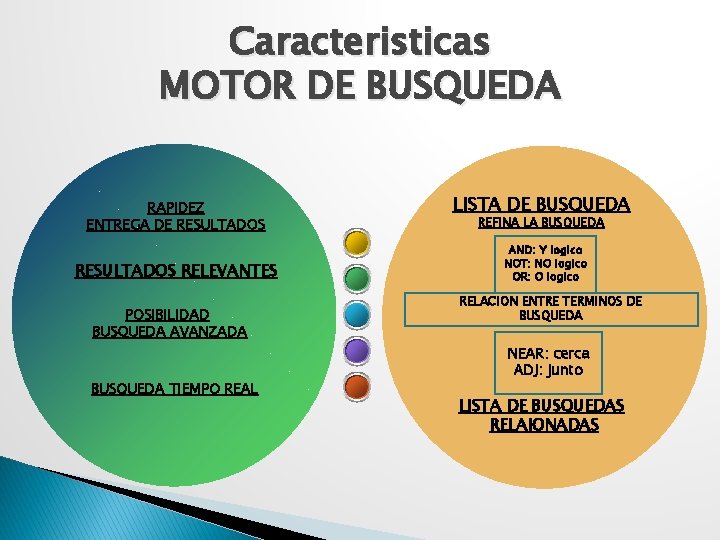 Caracteristicas
MOTOR DE BUSQUEDA

RAPIDEZ
ENTREGA DE RESULTADOS

RESULTADOS RELEVANTES

POSIBILIDAD
BUSQUEDA AVANZADA

BUSQUEDA TIEMPO REAL

LISTA DE BUSQUEDA
REFINA LA BUSQUEDA

AND: Y logico
NOT: NO logico
OR: O logico

RELACION ENTRE TERMINOS DE BUSQUEDA

NEAR: cerca
ADJ: junto

LISTA DE BUSQUEDAS RELAIONADAS